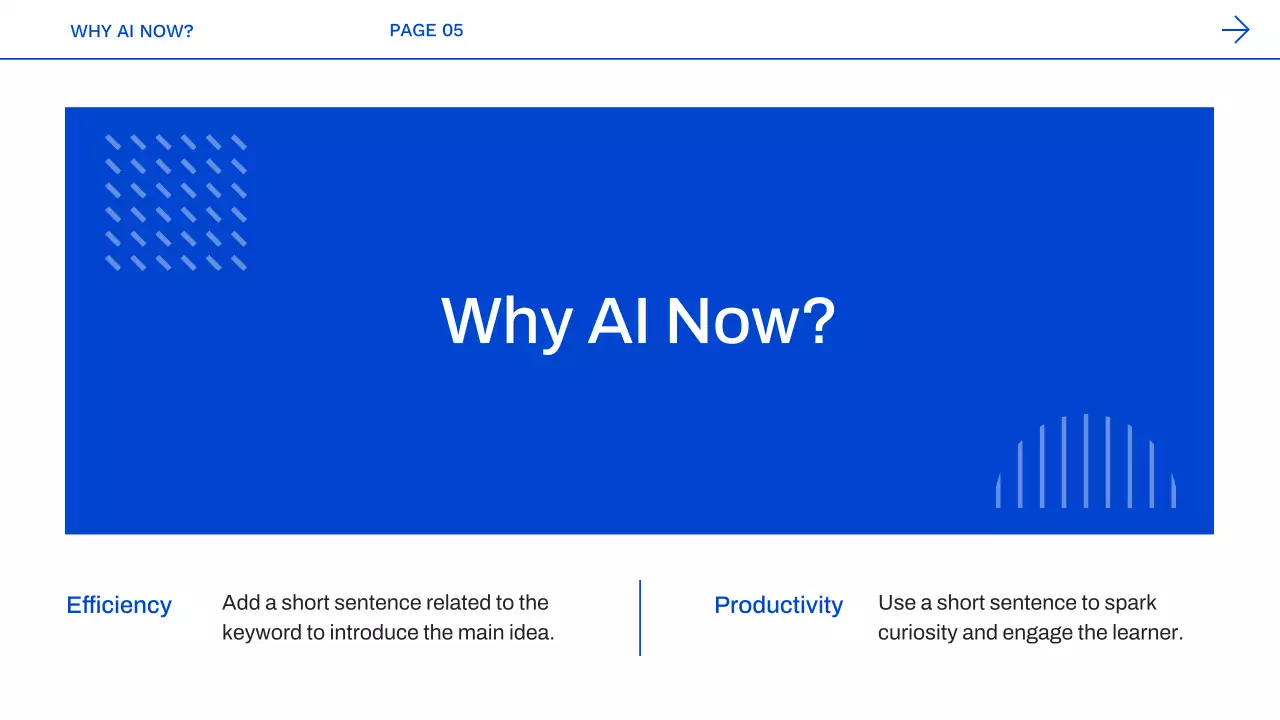 WHY AI NOW?

PAGE 05

Why AI Now?

Efficiency

Add a short sentence related to the keyword to introduce the main idea.

Productivity

Use a short sentence to spark curiosity and engage the learner.